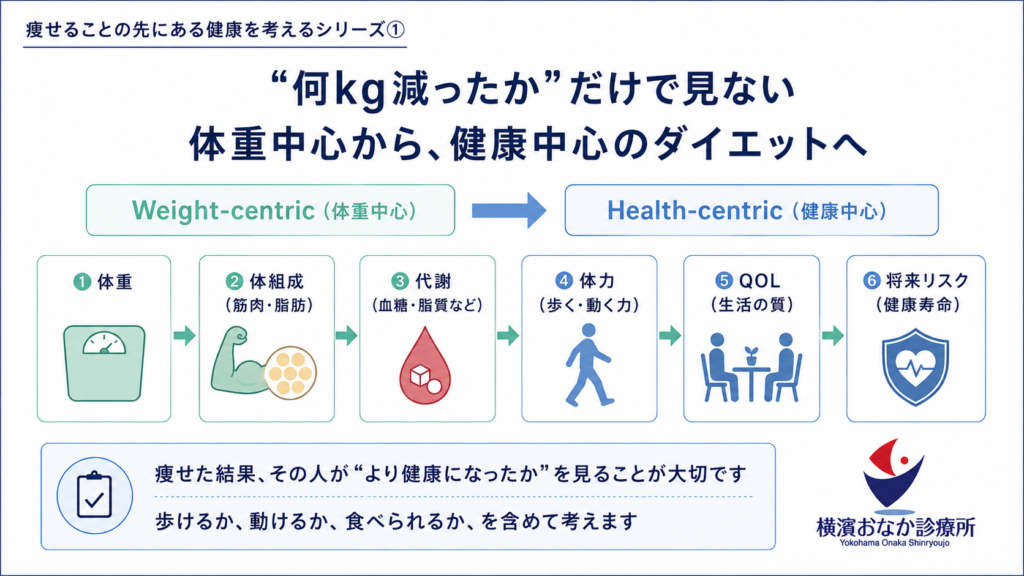 痩せることの先にある健康を考えるシリーズ①

“何kg減ったか”だけで見ない
体重中心から、健康中心のダイエットへ

Weight-centric（体重中心）

Health-centric（健康中心）

❶ 体重

❷ 体組成
（筋肉・脂肪）

❸ 代謝
（血糖・脂質など）

❹ 体力
（歩く・動く力）

❺ QOL
（生活の質）

❻ 将来リスク
（健康寿命）

痩せた結果、その人が“より健康になったか”を見ることが大切です

歩けるか、動けるか、食べられるか、を含めて考えます

横濱おなか診療所
Yokohama Onaka Shinryoujo